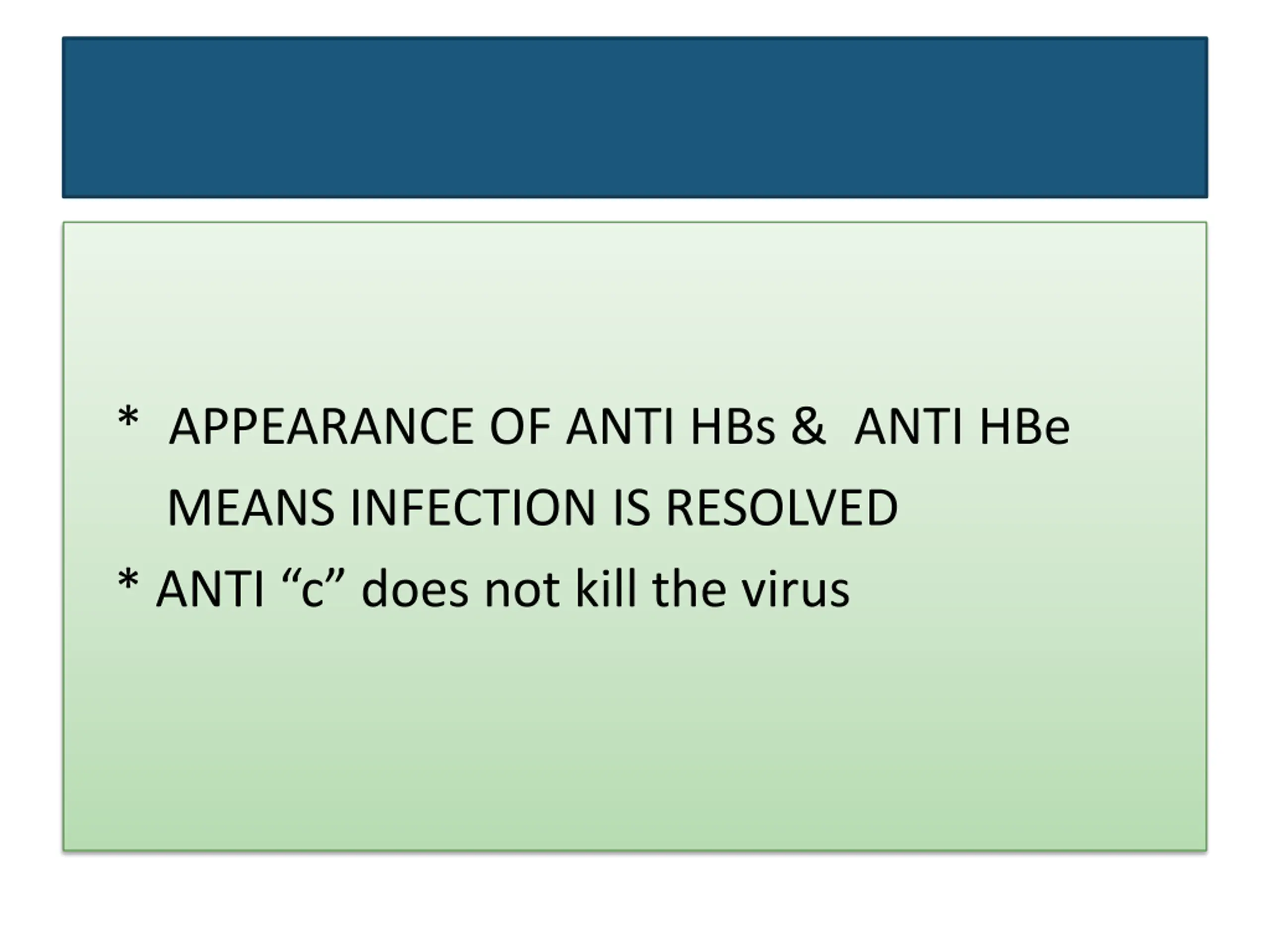 * APPEARANCE OF ANTI HBs & ANTI HBe MEANS INFECTION IS RESOLVED

* ANTI “c” does not kill the virus